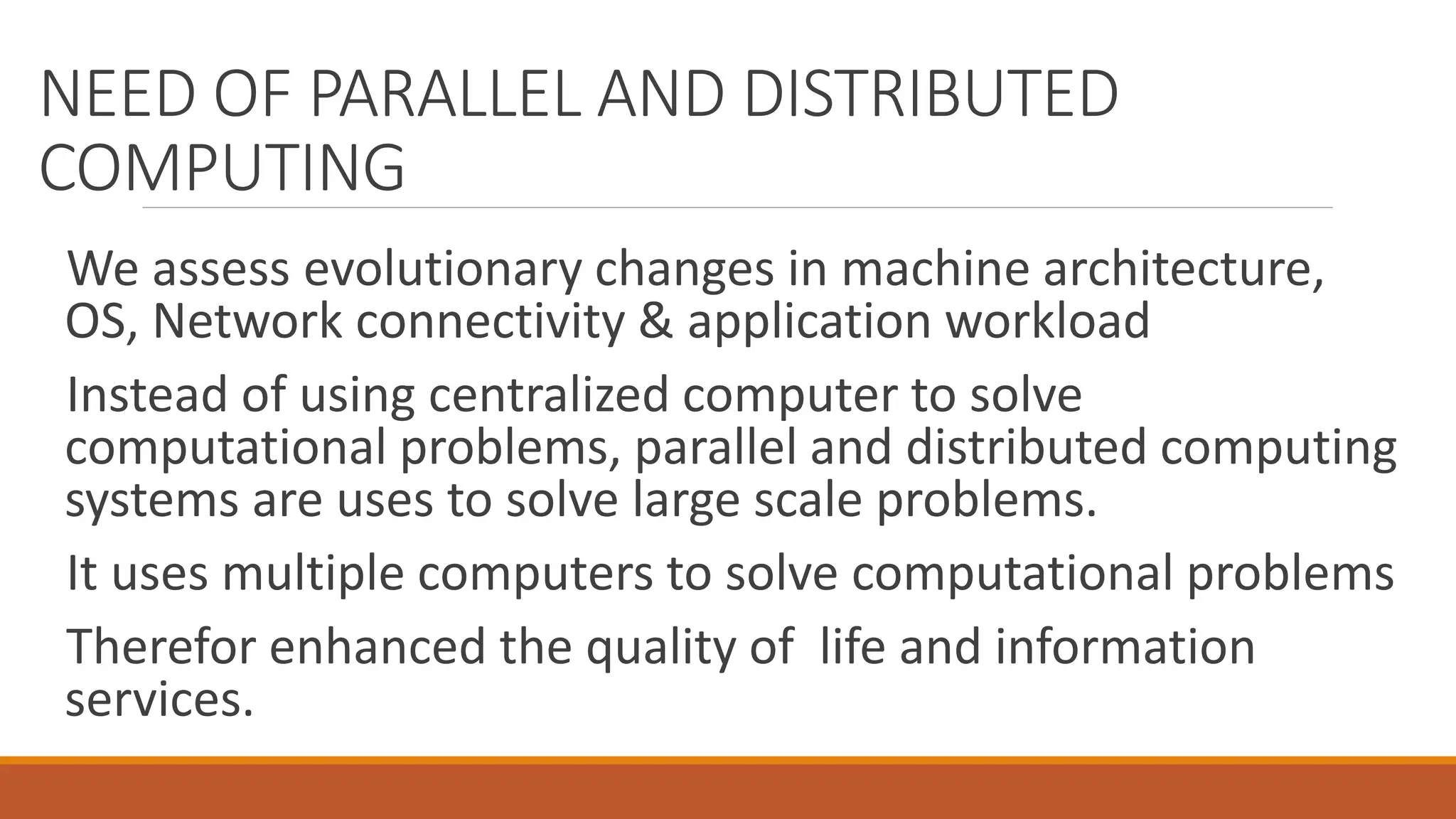 NEED OF PARALLEL AND DISTRIBUTED COMPUTING

We assess evolutionary changes in machine architecture, OS, Network connectivity & application workload

Instead of using centralized computer to solve computational problems, parallel and distributed computing systems are uses to solve large scale problems.

It uses multiple computers to solve computational problems

Therefor enhanced the quality of  life and information services.